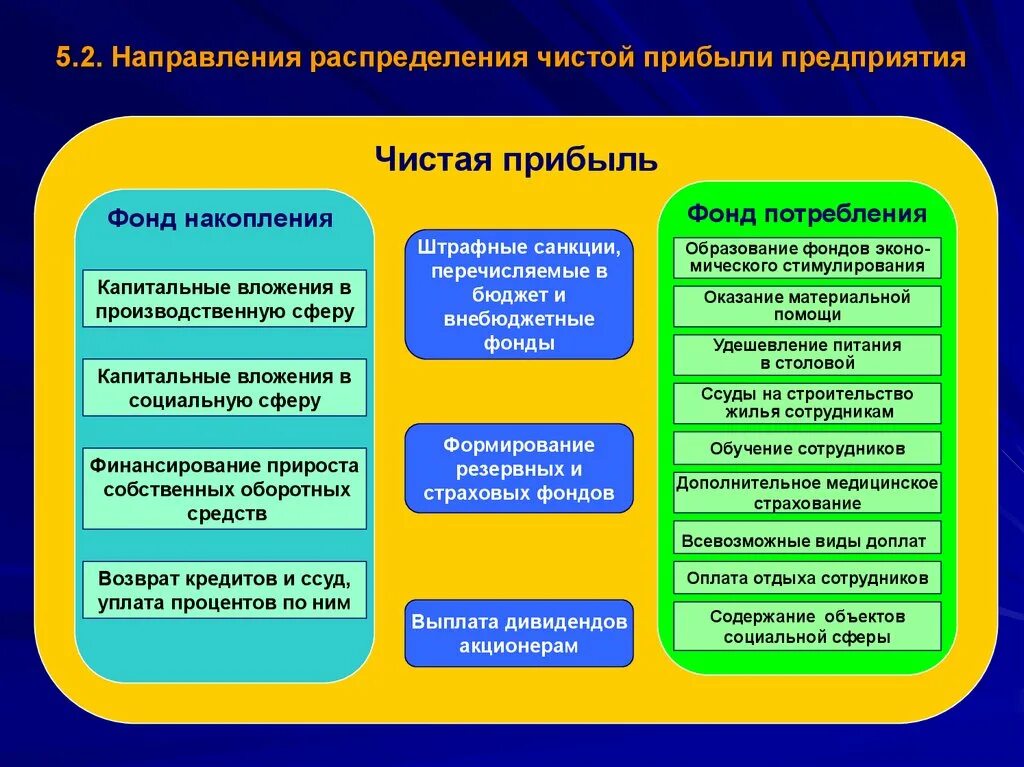 5.2. Направления распределения чистой прибыли предприятия

Чистая прибыль

Фонд накопления

Капитальные вложения в производственную сферу

Капитальные вложения в социальную сферу

Финансирование прироста собственных оборотных средств

Возврат кредитов и ссуд, уплата процентов по ним

Штрафные санкции, перечисляемые в бюджет и внебюджетные фонды

Формирование резервных и страховых фондов

Выплата дивидендов акционерам

Фонд потребления

Образование фондов экономического стимулирования

Оказание материальной помощи

Удешевление питания в столовой

Ссуды на строительство жилья сотрудникам

Обучение сотрудников

Дополнительное медицинское страхование

Всевозможные виды доплат

Оплата отдыха сотрудников

Содержание объектов социальной сферы